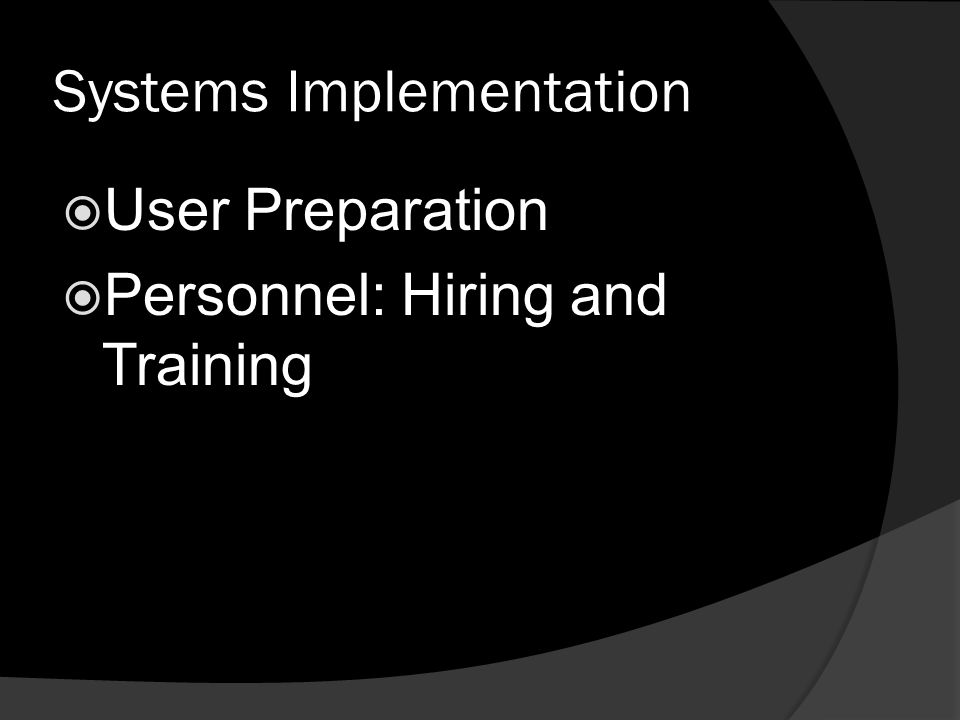 Systems Implementation

User Preparation

Personnel: Hiring and Training